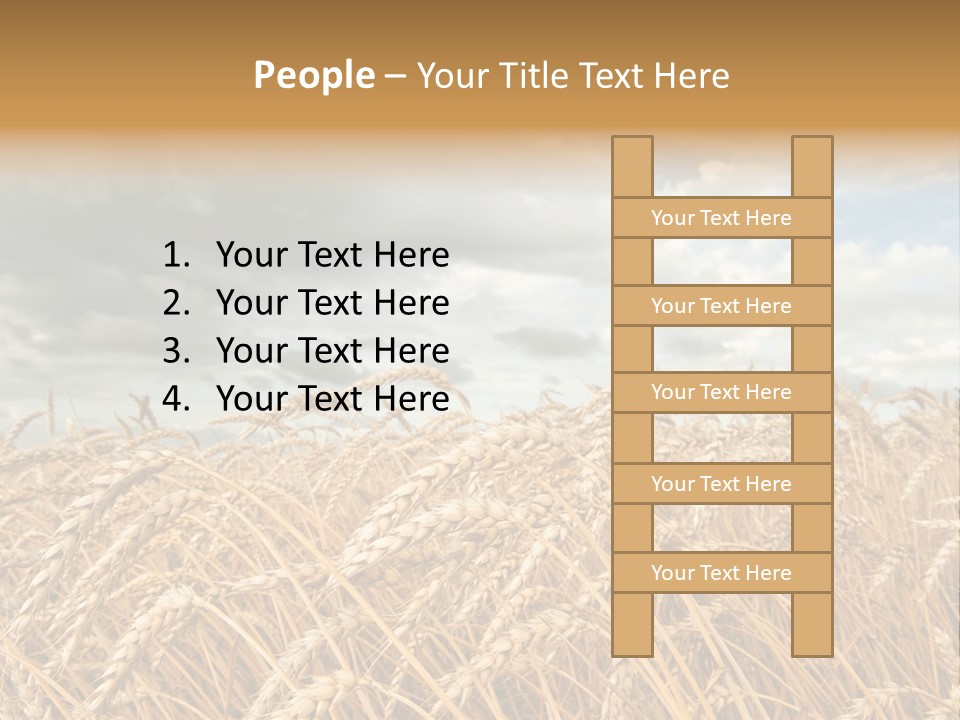 People – Your Title Text Here

1. Your Text Here
2. Your Text Here
3. Your Text Here
4. Your Text Here

Your Text Here

Your Text Here

Your Text Here

Your Text Here

Your Text Here